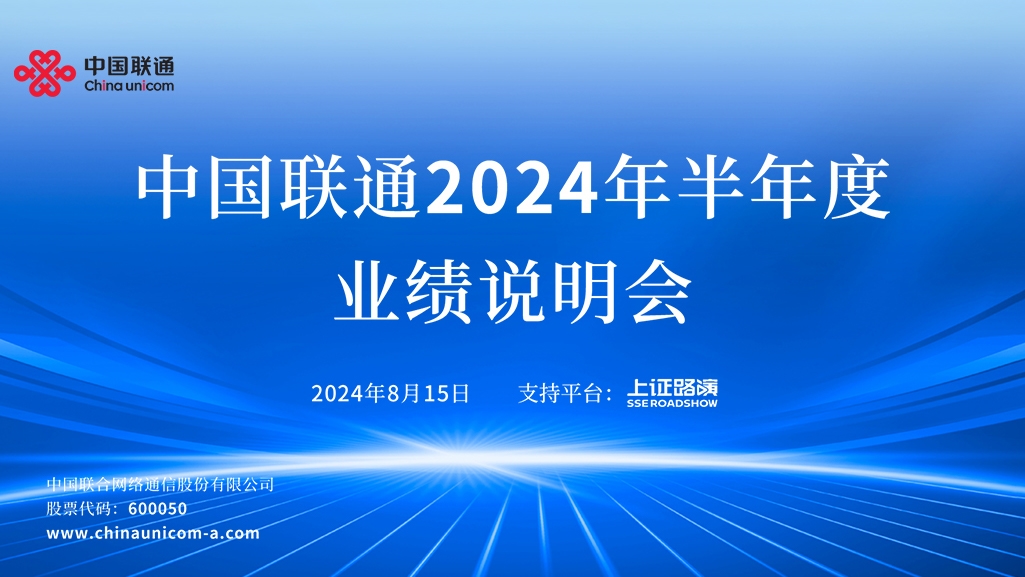 中国联通
China unicom

中国联通2024年半年度
业绩说明会

2024年8月15日　　支持平台：上证路演
SSE ROADSHOW

中国联合网络通信股份有限公司
股票代码：600050
www.chinaunicom-a.com